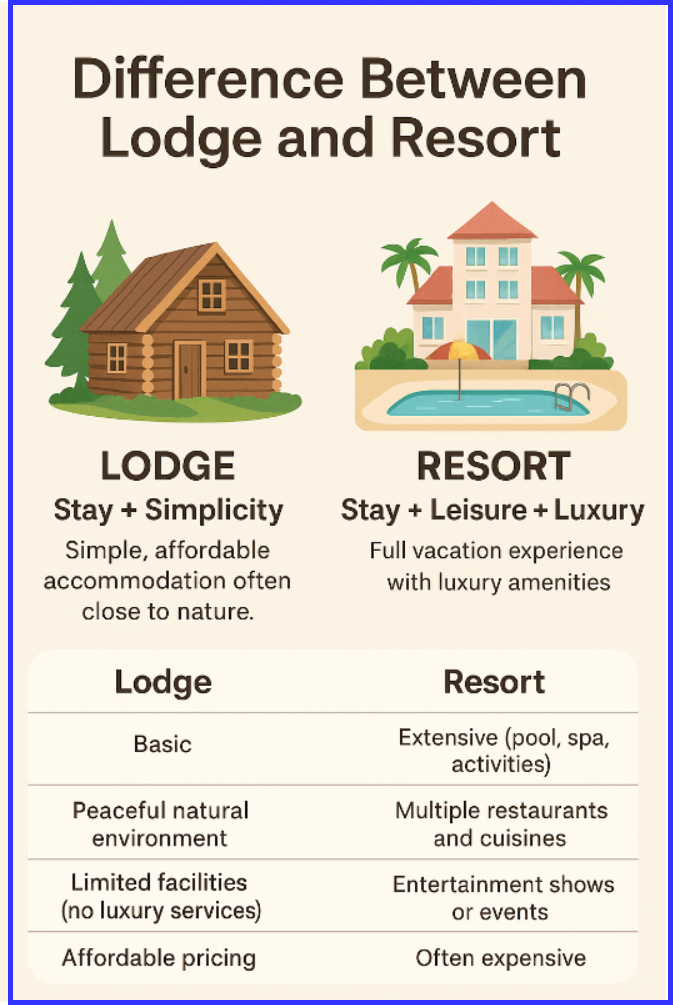 Difference Between Lodge and Resort

LODGE
Stay + Simplicity
Simple, affordable accommodation often close to nature.

RESORT
Stay + Leisure + Luxury
Full vacation experience with luxury amenities

| Lodge | Resort |
|---|---|
| Basic | Extensive (pool, spa, activities) |
| Peaceful natural environment | Multiple restaurants and cuisines |
| Limited facilities (no luxury services) | Entertainment shows or events |
| Affordable pricing | Often expensive |